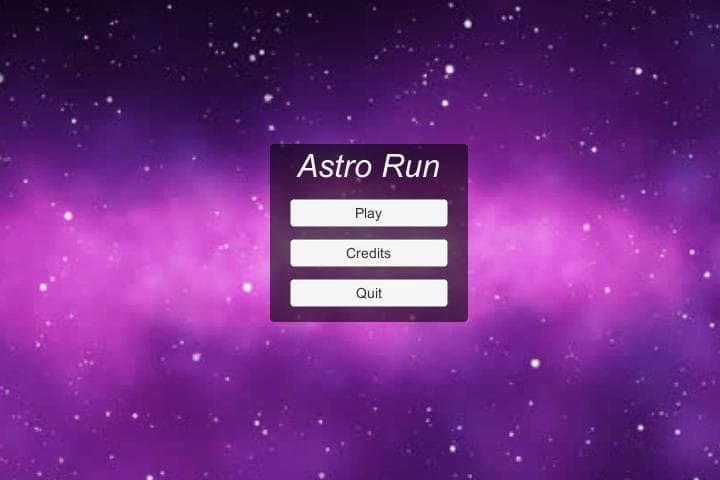 Astro Run

Play

Credits

Quit